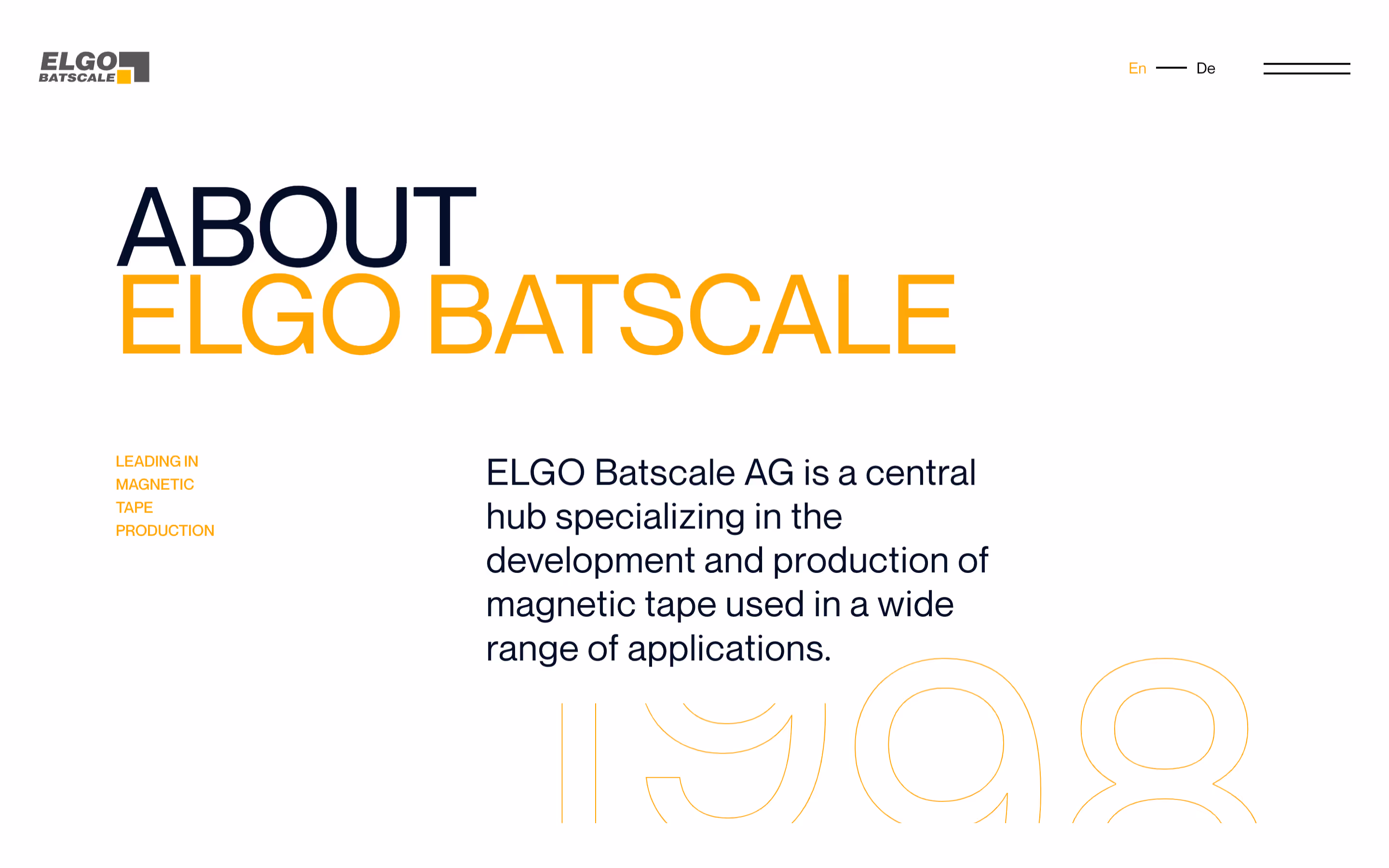 ELGO BATSCALE

En — De

ABOUT
ELGO BATSCALE

LEADING IN MAGNETIC TAPE PRODUCTION

ELGO Batscale AG is a central hub specializing in the development and production of magnetic tape used in a wide range of applications.

1998